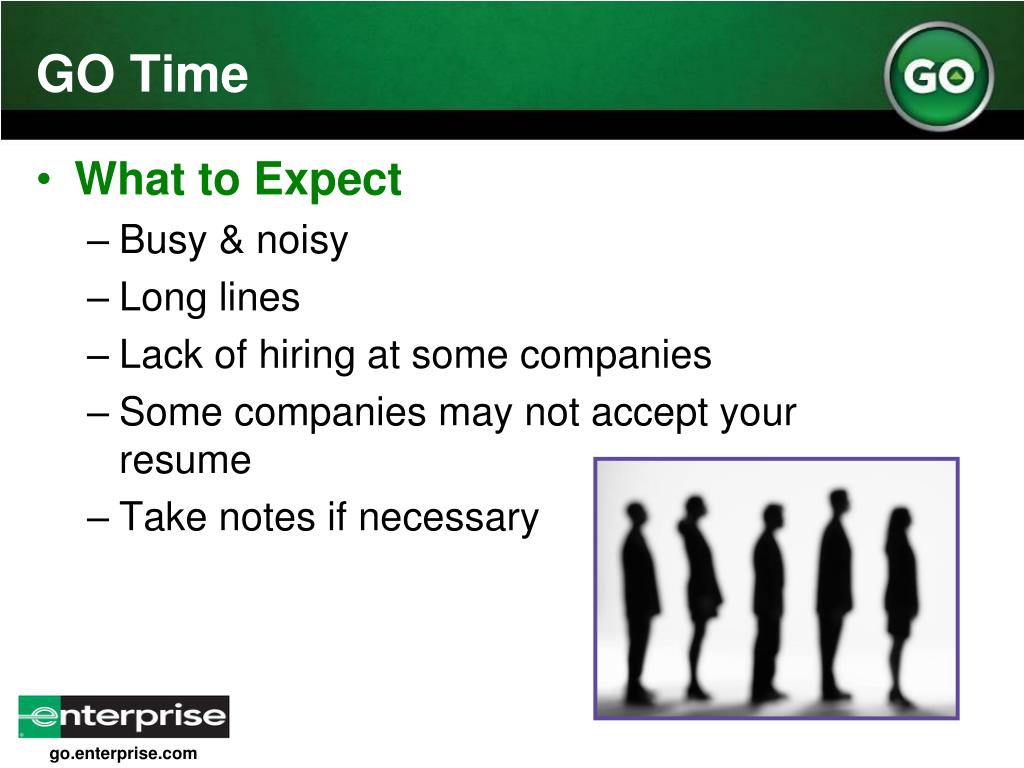 GO Time

GO

• What to Expect
– Busy & noisy
– Long lines
– Lack of hiring at some companies
– Some companies may not accept your resume
– Take notes if necessary

enterprise

go.enterprise.com